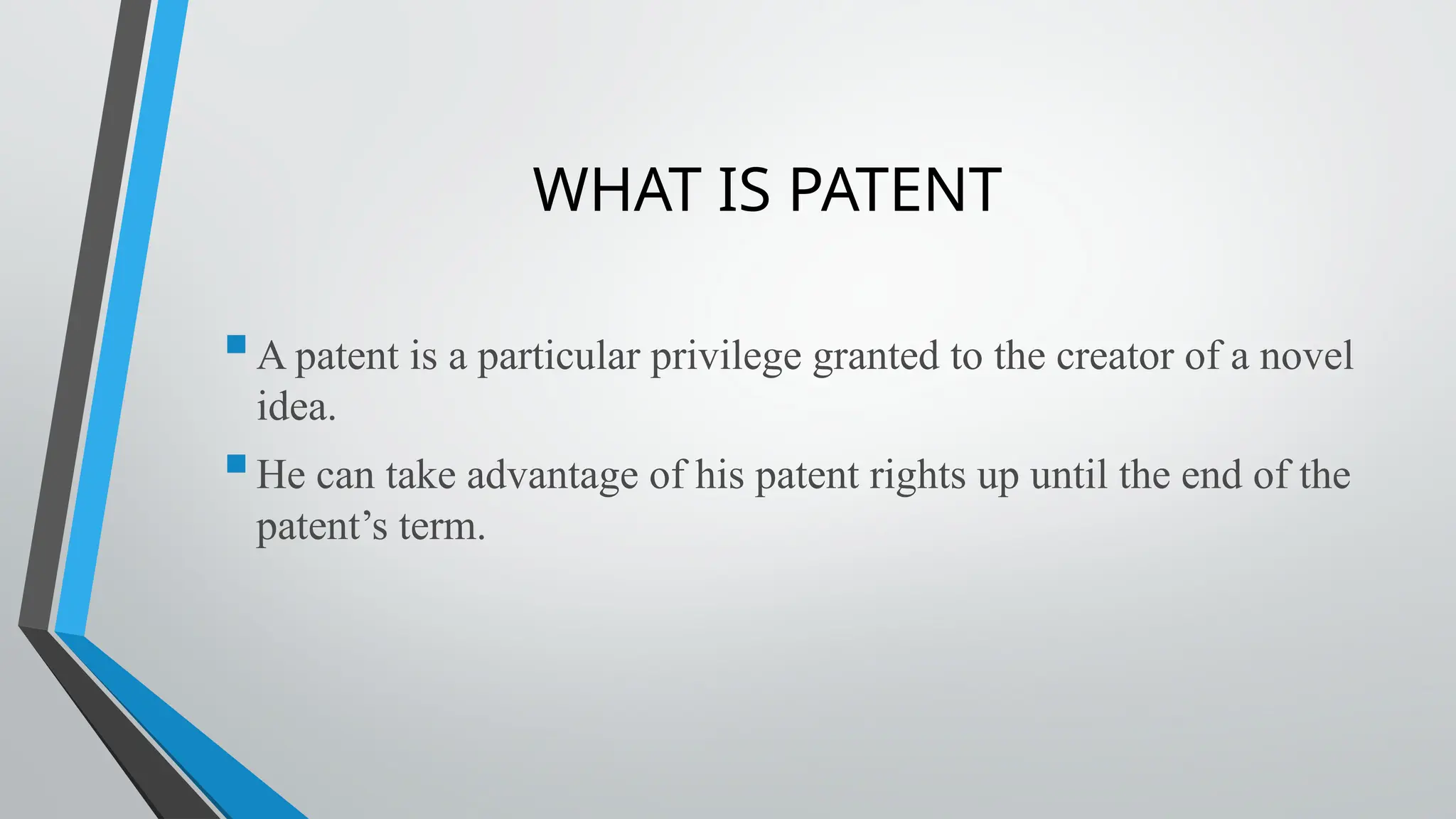 WHAT IS PATENT

• A patent is a particular privilege granted to the creator of a novel idea.

• He can take advantage of his patent rights up until the end of the patent's term.